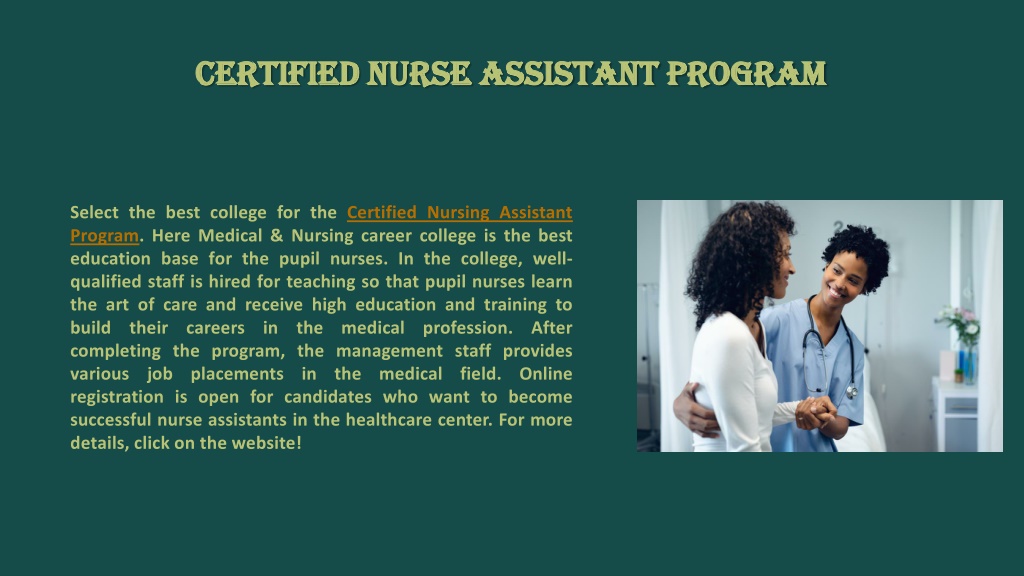 CERTIFIED NURSE ASSISTANT PROGRAM

Select the best college for the Certified Nursing Assistant Program. Here Medical & Nursing career college is the best education base for the pupil nurses. In the college, well-qualified staff is hired for teaching so that pupil nurses learn the art of care and receive high education and training to build their careers in the medical profession. After completing the program, the management staff provides various job placements in the medical field. Online registration is open for candidates who want to become successful nurse assistants in the healthcare center. For more details, click on the website!